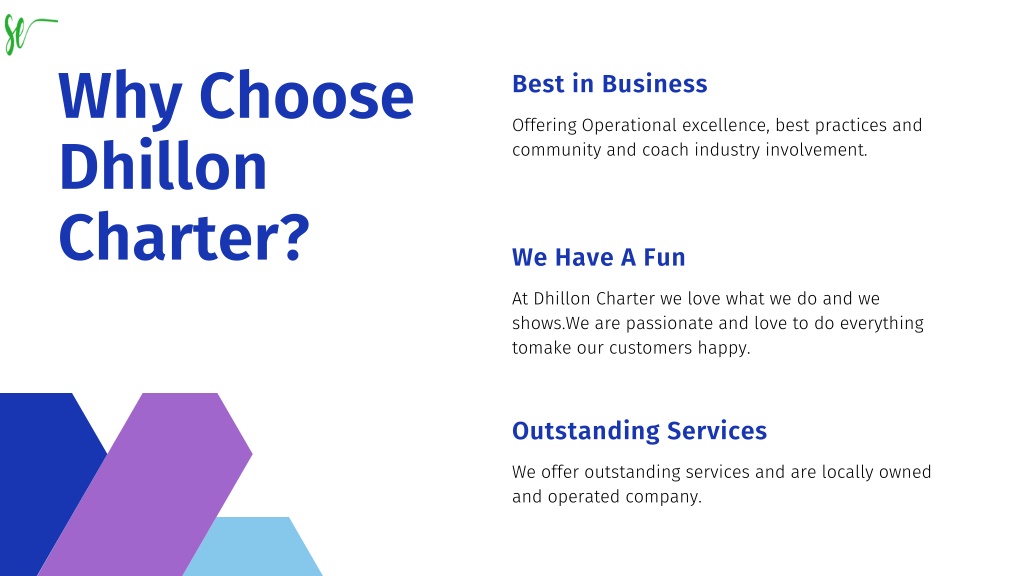 Why Choose Dhillon Charter?

Best in Business

Offering Operational excellence, best practices and community and coach industry involvement.

We Have A Fun

At Dhillon Charter we love what we do and we shows.We are passionate and love to do everything tomake our customers happy.

Outstanding Services

We offer outstanding services and are locally owned and operated company.